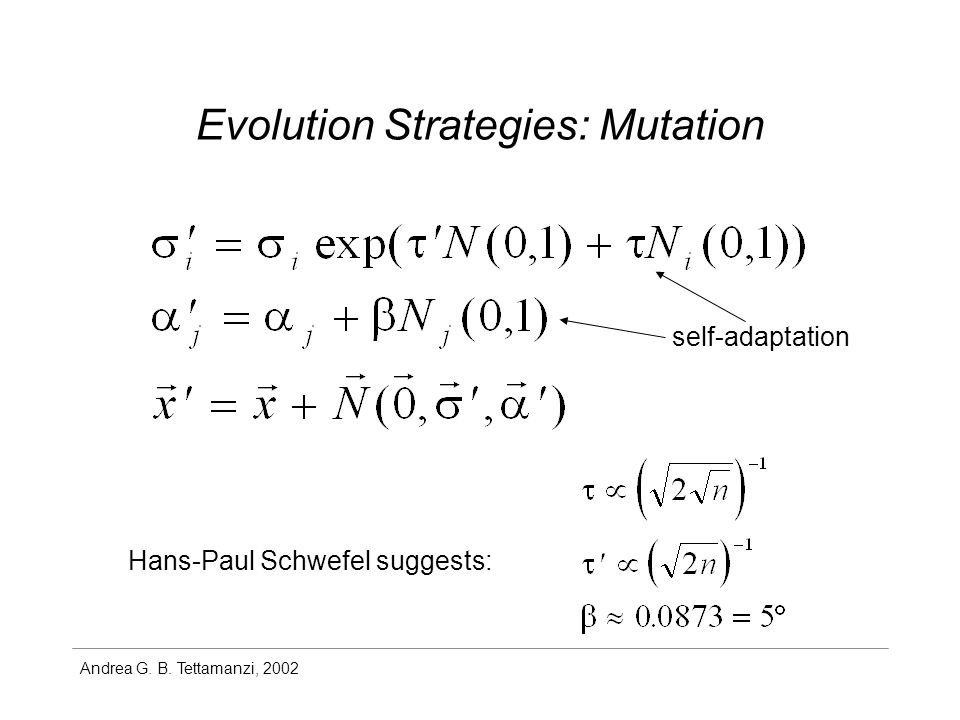 Evolution Strategies: Mutation

$\sigma'_i = \sigma_i \exp(\tau' N(0,1) + \tau N_i(0,1))$

$\alpha'_j = \alpha_j + \beta N_j(0,1)$

self-adaptation

$\vec{x}' = \vec{x} + \vec{N}(\vec{0}, \vec{\sigma}', \vec{\alpha}')$

Hans-Paul Schwefel suggests:

$\tau \propto \left(\sqrt{2\sqrt{n}}\right)^{-1}$

$\tau' \propto \left(\sqrt{2n}\right)^{-1}$

$\beta \approx 0.0873 = 5°$

Andrea G. B. Tettamanzi, 2002